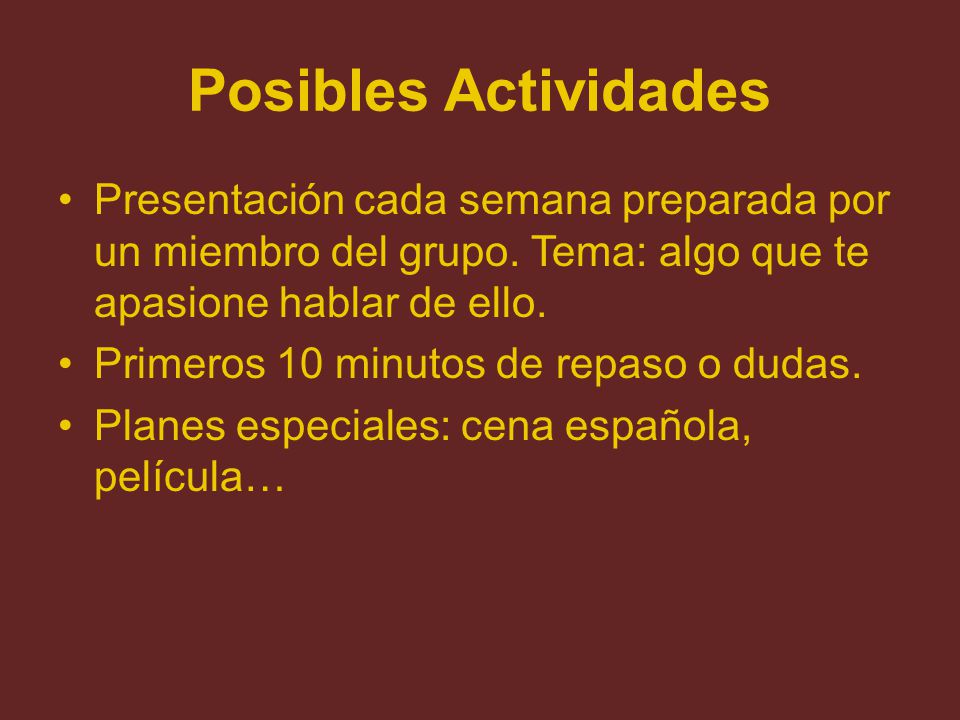 Posibles Actividades

• Presentación cada semana preparada por un miembro del grupo. Tema: algo que te apasione hablar de ello.
• Primeros 10 minutos de repaso o dudas.
• Planes especiales: cena española, película…